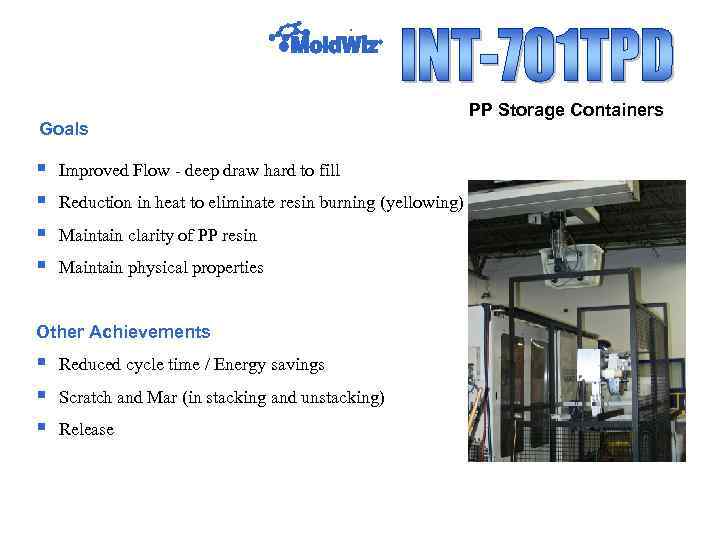 MoldWiz INT-701TPD

PP Storage Containers

Goals

- Improved Flow - deep draw hard to fill
- Reduction in heat to eliminate resin burning (yellowing)
- Maintain clarity of PP resin
- Maintain physical properties

Other Achievements

- Reduced cycle time / Energy savings
- Scratch and Mar (in stacking and unstacking)
- Release